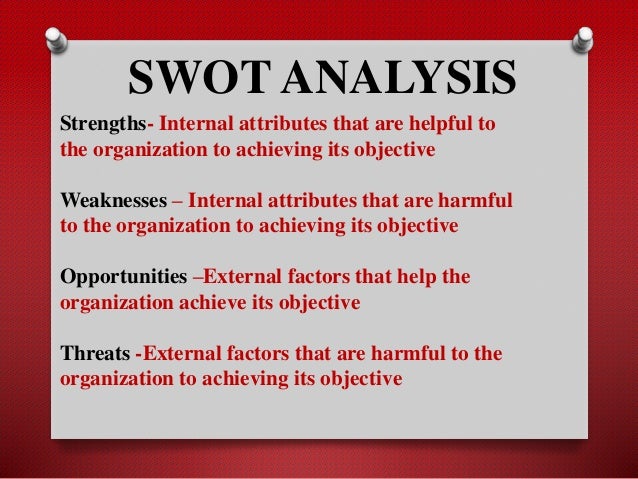 SWOT ANALYSIS

Strengths- Internal attributes that are helpful to the organization to achieving its objective

Weaknesses – Internal attributes that are harmful to the organization to achieving its objective

Opportunities –External factors that help the organization achieve its objective

Threats -External factors that are harmful to the organization to achieving its objective